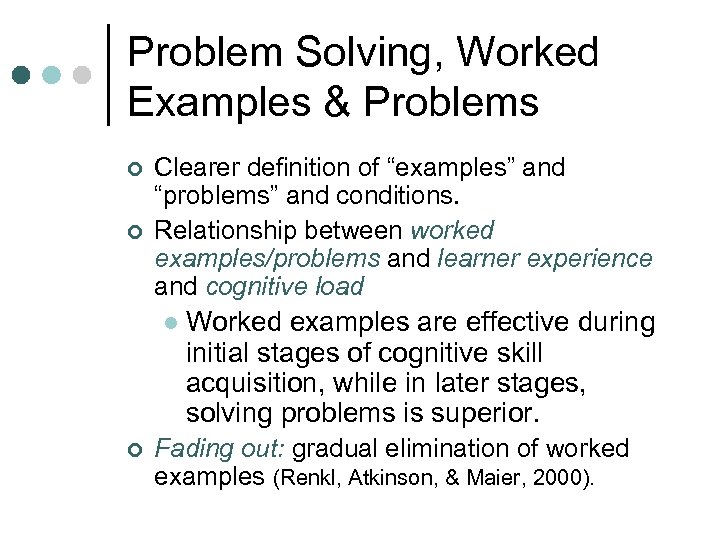 Problem Solving, Worked Examples & Problems

Clearer definition of “examples” and “problems” and conditions.

Relationship between worked examples/problems and learner experience and cognitive load

Worked examples are effective during initial stages of cognitive skill acquisition, while in later stages, solving problems is superior.

Fading out: gradual elimination of worked examples (Renkl, Atkinson, & Maier, 2000).